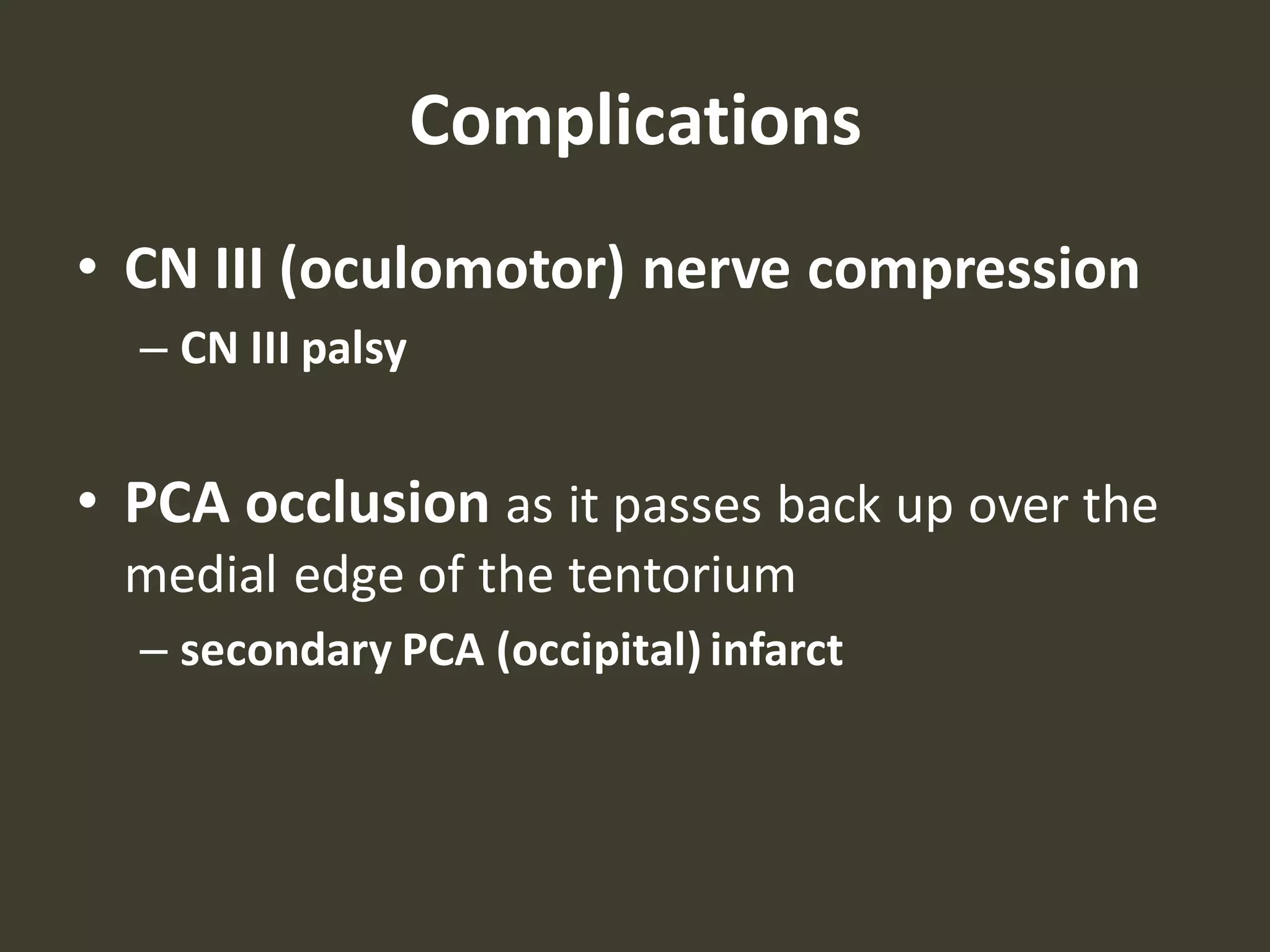 Complications

• CN III (oculomotor) nerve compression
– CN III palsy

• PCA occlusion as it passes back up over the medial edge of the tentorium
– secondary PCA (occipital) infarct